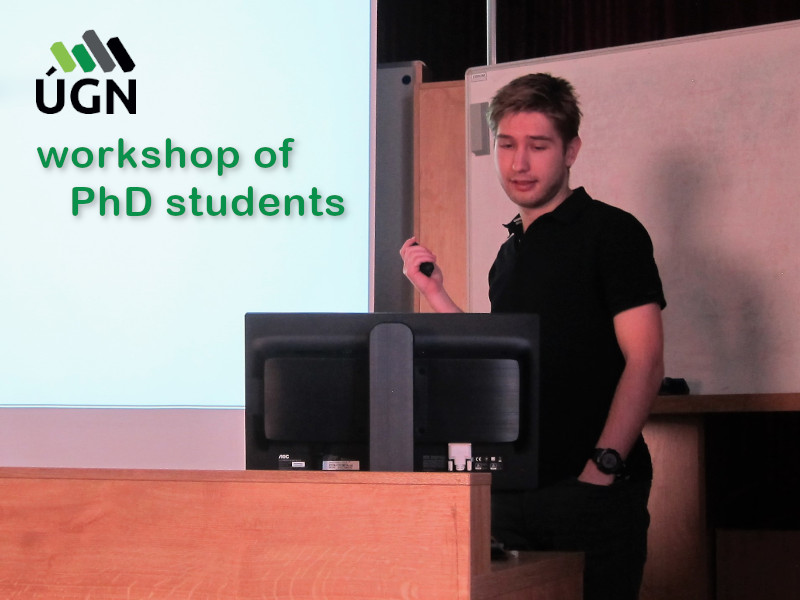 ÚGN

workshop of
PhD students

AOC